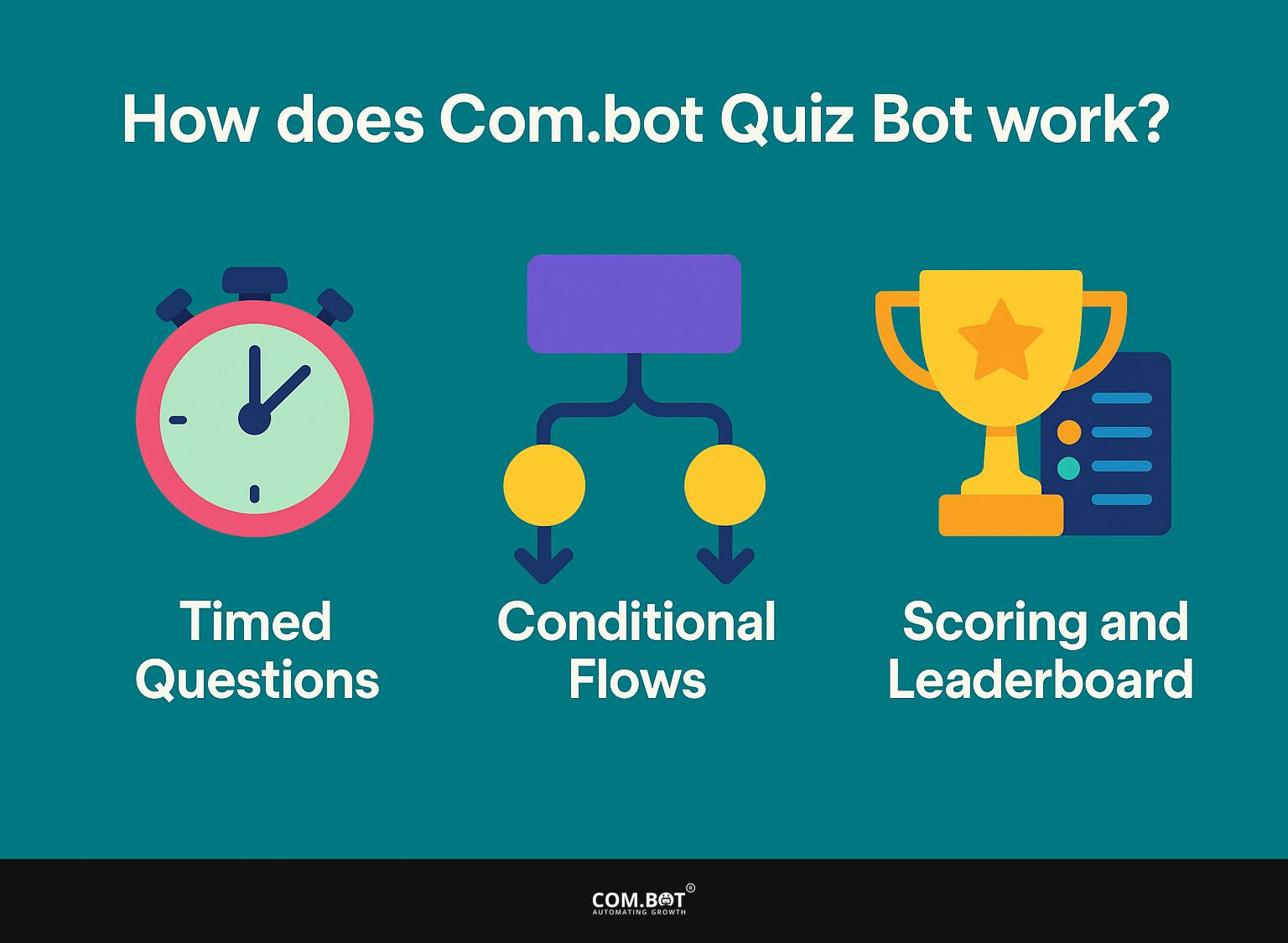 How does Com.bot Quiz Bot work?

Timed Questions

Conditional Flows

Scoring and Leaderboard

COM.BOT®
AUTOMATING GROWTH